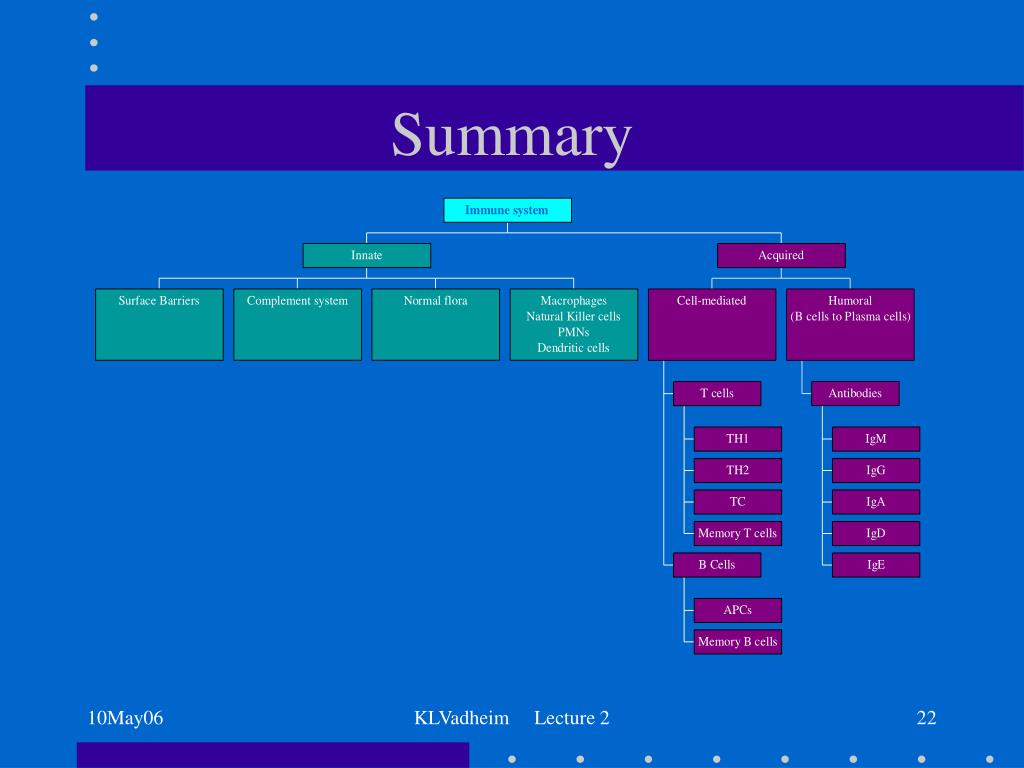 Summary

Immune system

Innate

Acquired

Surface Barriers

Complement system

Normal flora

Macrophages
Natural Killer cells
PMNs
Dendritic cells

Cell-mediated

Humoral
(B cells to Plasma cells)

T cells

TH1

TH2

TC

Memory T cells

B Cells

APCs

Memory B cells

Antibodies

IgM

IgG

IgA

IgD

IgE

10May06

KLVadheim Lecture 2

22